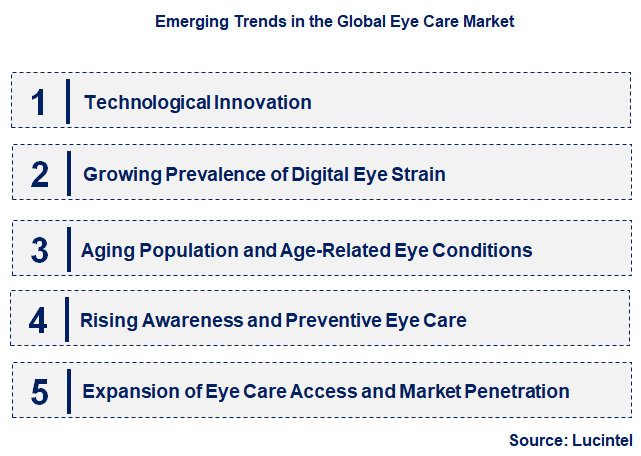 Emerging Trends in the Global Eye Care Market

1 Technological Innovation

2 Growing Prevalence of Digital Eye Strain

3 Aging Population and Age-Related Eye Conditions

4 Rising Awareness and Preventive Eye Care

5 Expansion of Eye Care Access and Market Penetration

Source: Lucintel